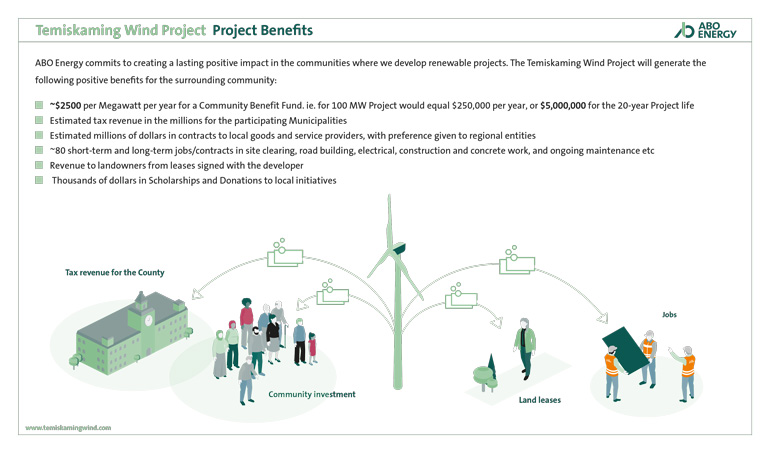 Temiskaming Wind Project Project Benefits

ABO ENERGY

ABO Energy commits to creating a lasting positive impact in the communities where we develop renewable projects. The Temiskaming Wind Project will generate the following positive benefits for the surrounding community:

~$2500 per Megawatt per year for a Community Benefit Fund. ie. for 100 MW Project would equal $250,000 per year, or $5,000,000 for the 20-year Project life
Estimated tax revenue in the millions for the participating Municipalities
Estimated millions of dollars in contracts to local goods and service providers, with preference given to regional entities
~80 short-term and long-term jobs/contracts in site clearing, road building, electrical, construction and concrete work, and ongoing maintenance etc
Revenue to landowners from leases signed with the developer
Thousands of dollars in Scholarships and Donations to local initiatives

Tax revenue for the County

Community investment

Land leases

Jobs

www.temiskamingwind.com